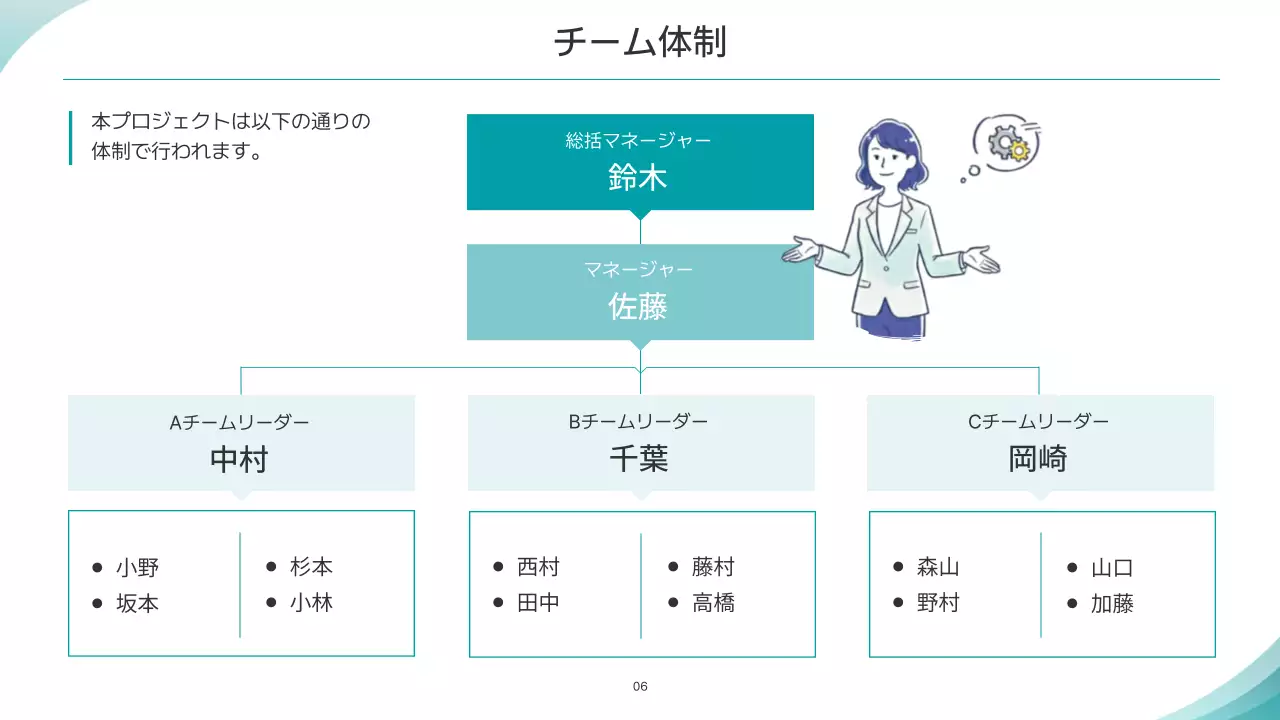 チーム体制

本プロジェクトは以下の通りの体制で行われます。

総括マネージャー
鈴木

マネージャー
佐藤

Aチームリーダー
中村

- 小野
- 坂本
- 杉本
- 小林

Bチームリーダー
千葉

- 西村
- 田中
- 藤村
- 高橋

Cチームリーダー
岡崎

- 森山
- 野村
- 山口
- 加藤

06